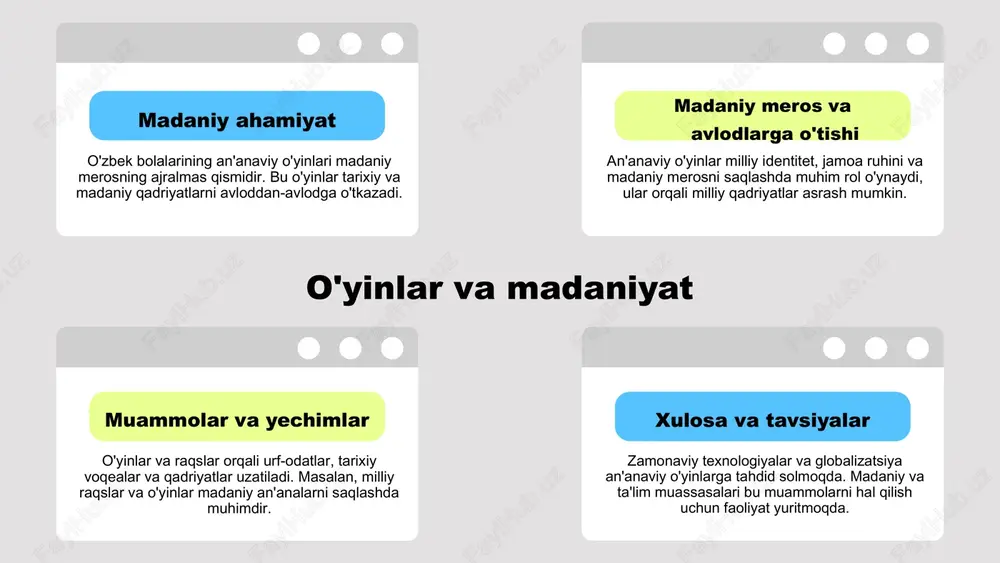 Madaniy ahamiyat

O'zbek bolalarining an'anaviy o'yinlari madaniy merosning ajralmas qismidir. Bu o'yinlar tarixiy va madaniy qadriyatlarni avloddan-avlodga o'tkazadi.

Madaniy meros va avlodlarga o'tishi

An'anaviy o'yinlar milliy identitet, jamoa ruhini va madaniy merosni saqlashda muhim rol o'ynaydi, ular orqali milliy qadriyatlar asrash mumkin.

O'yinlar va madaniyat

Muammolar va yechimlar

O'yinlar va raqslar orqali urf-odatlar, tarixiy voqealar va qadriyatlar uzatiladi. Masalan, milliy raqslar va o'yinlar madaniy an'analarni saqlashda muhimdir.

Xulosa va tavsiyalar

Zamonaviy texnologiyalar va globalizatsiya an'anaviy o'yinlarga tahdid solmoqda. Madaniy va ta'lim muassasalari bu muammolarni hal qilish uchun faoliyat yuritmoqda.